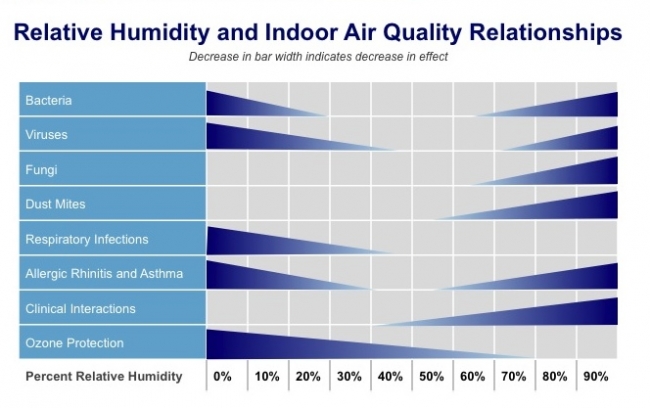 Relative Humidity and Indoor Air Quality Relationships

Decrease in bar width indicates decrease in effect

Bacteria
Viruses
Fungi
Dust Mites
Respiratory Infections
Allergic Rhinitis and Asthma
Clinical Interactions
Ozone Protection

Percent Relative Humidity 0% 10% 20% 30% 40% 50% 60% 70% 80% 90%